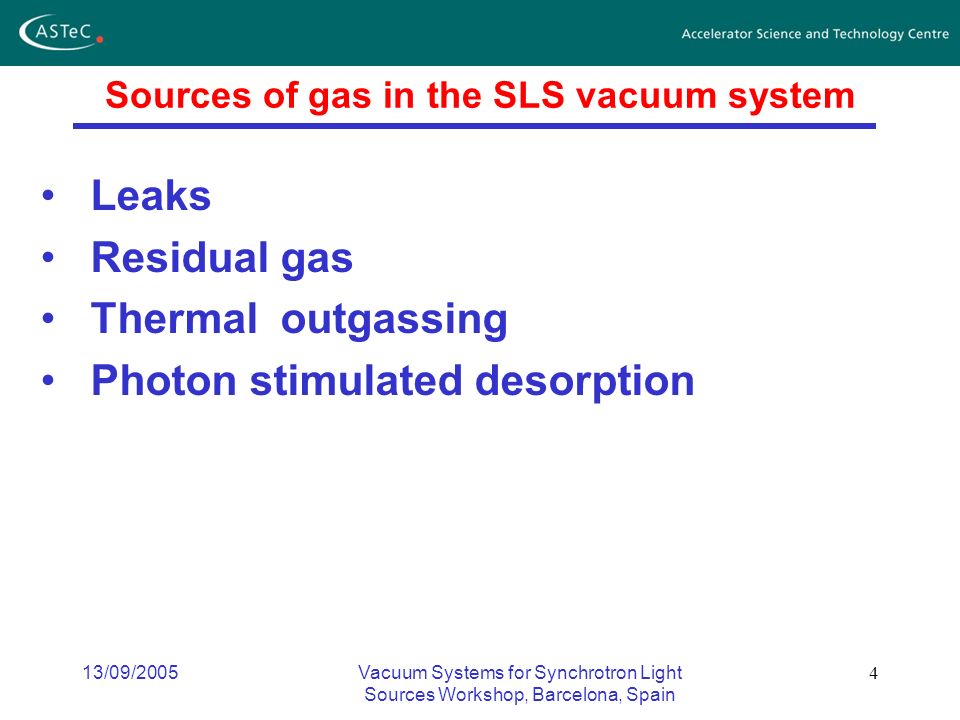 ASTeC

Accelerator Science and Technology Centre

Sources of gas in the SLS vacuum system

• Leaks
• Residual gas
• Thermal outgassing
• Photon stimulated desorption

13/09/2005

Vacuum Systems for Synchrotron Light Sources Workshop, Barcelona, Spain

4